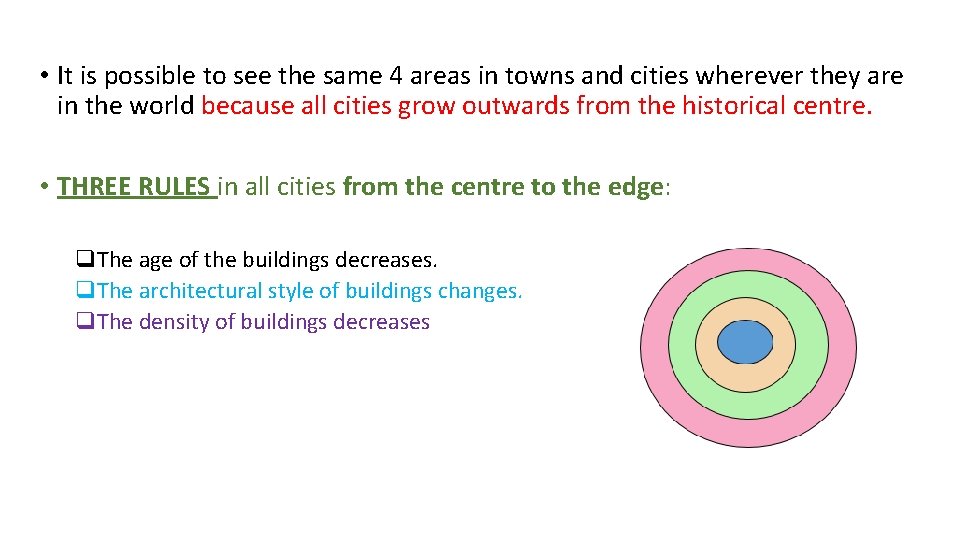 • It is possible to see the same 4 areas in towns and cities wherever they are in the world because all cities grow outwards from the historical centre.

• THREE RULES in all cities from the centre to the edge:

❑The age of the buildings decreases.
❑The architectural style of buildings changes.
❑The density of buildings decreases